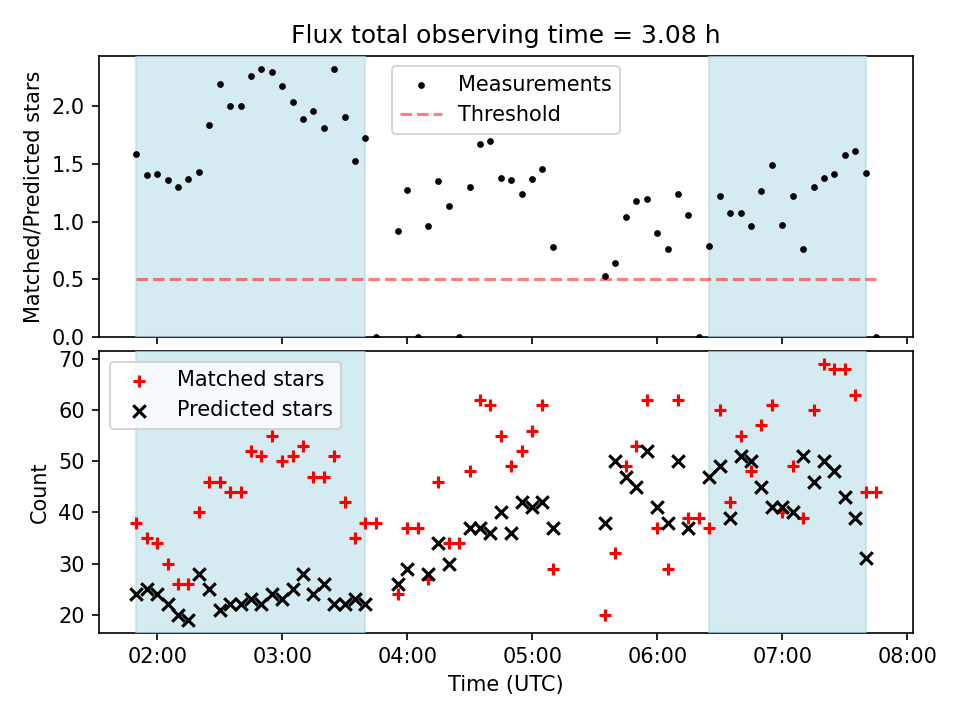 Flux total observing time = 3.08 h

Matched/Predicted stars

2.0
1.5
1.0
0.5
0.0

Measurements
Threshold

Count

70
60
50
40
30
20

Matched stars
Predicted stars

02:00
03:00
04:00
05:00
06:00
07:00
08:00

Time (UTC)